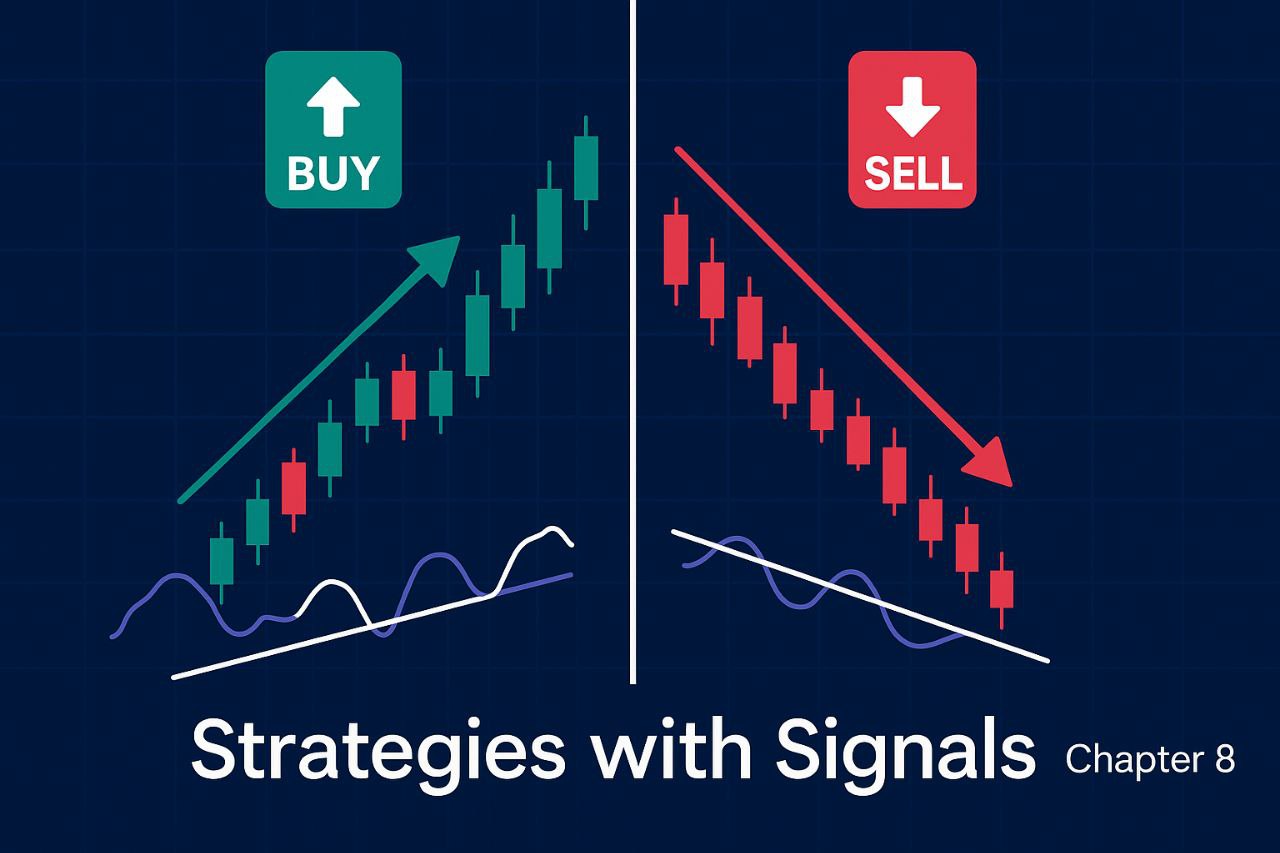 BUY

SELL

Strategies with Signals Chapter 8